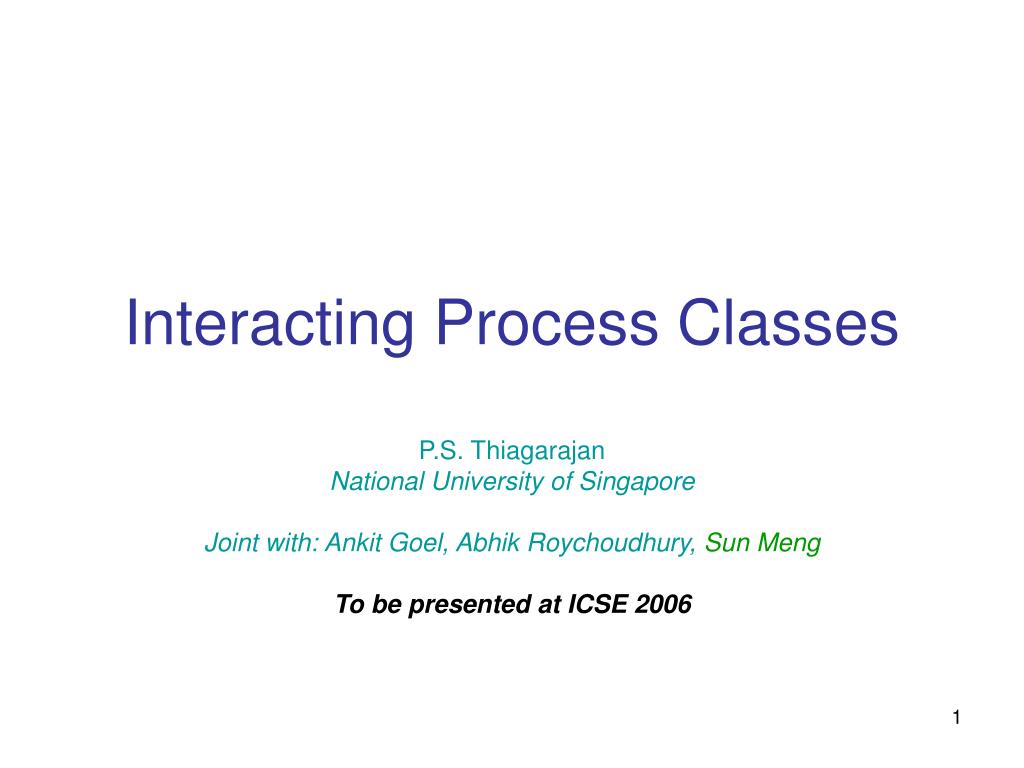 Interacting Process Classes

P.S. Thiagarajan
National University of Singapore

Joint with: Ankit Goel, Abhik Roychoudhury, Sun Meng

To be presented at ICSE 2006

1